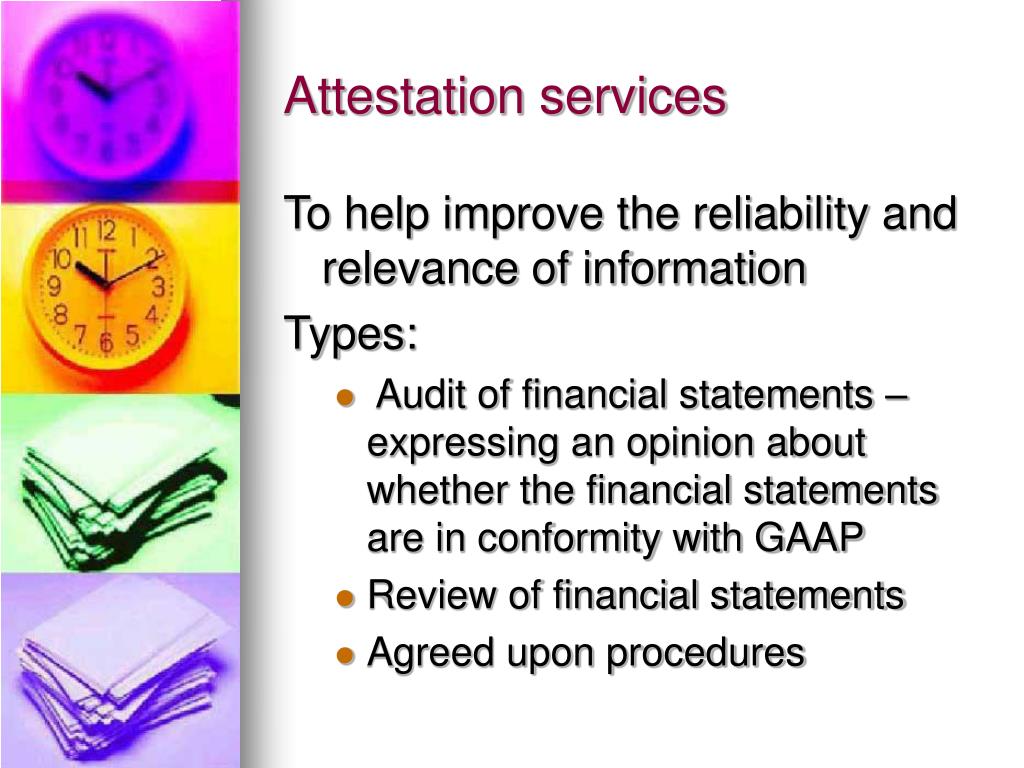 Attestation services

To help improve the reliability and relevance of information

Types:

- Audit of financial statements – expressing an opinion about whether the financial statements are in conformity with GAAP
- Review of financial statements
- Agreed upon procedures